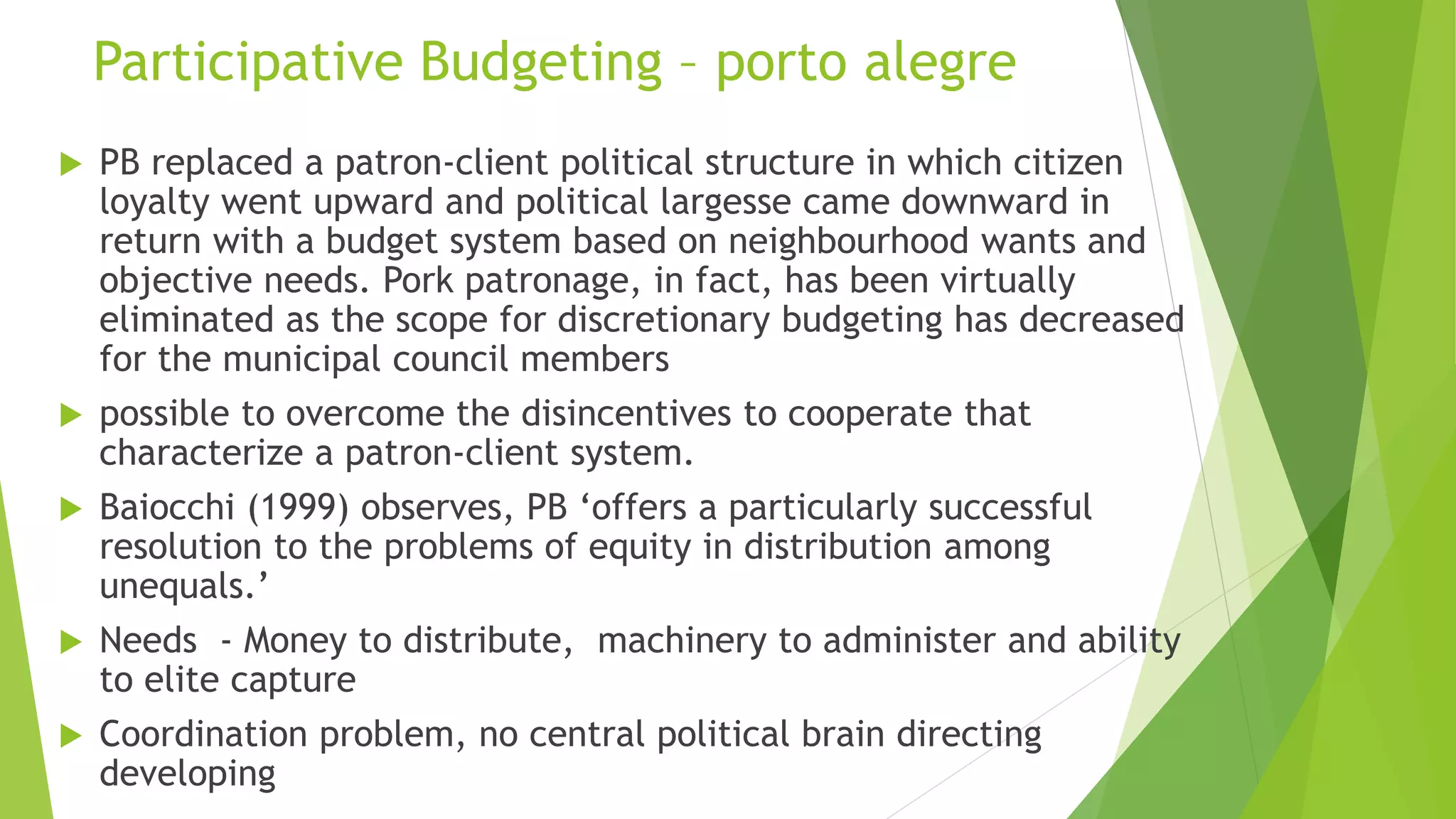 Participative Budgeting – porto alegre

PB replaced a patron-client political structure in which citizen loyalty went upward and political largesse came downward in return with a budget system based on neighbourhood wants and objective needs. Pork patronage, in fact, has been virtually eliminated as the scope for discretionary budgeting has decreased for the municipal council members

possible to overcome the disincentives to cooperate that characterize a patron-client system.

Baiocchi (1999) observes, PB ‘offers a particularly successful resolution to the problems of equity in distribution among unequals.’

Needs  - Money to distribute,  machinery to administer and ability to elite capture

Coordination problem, no central political brain directing developing